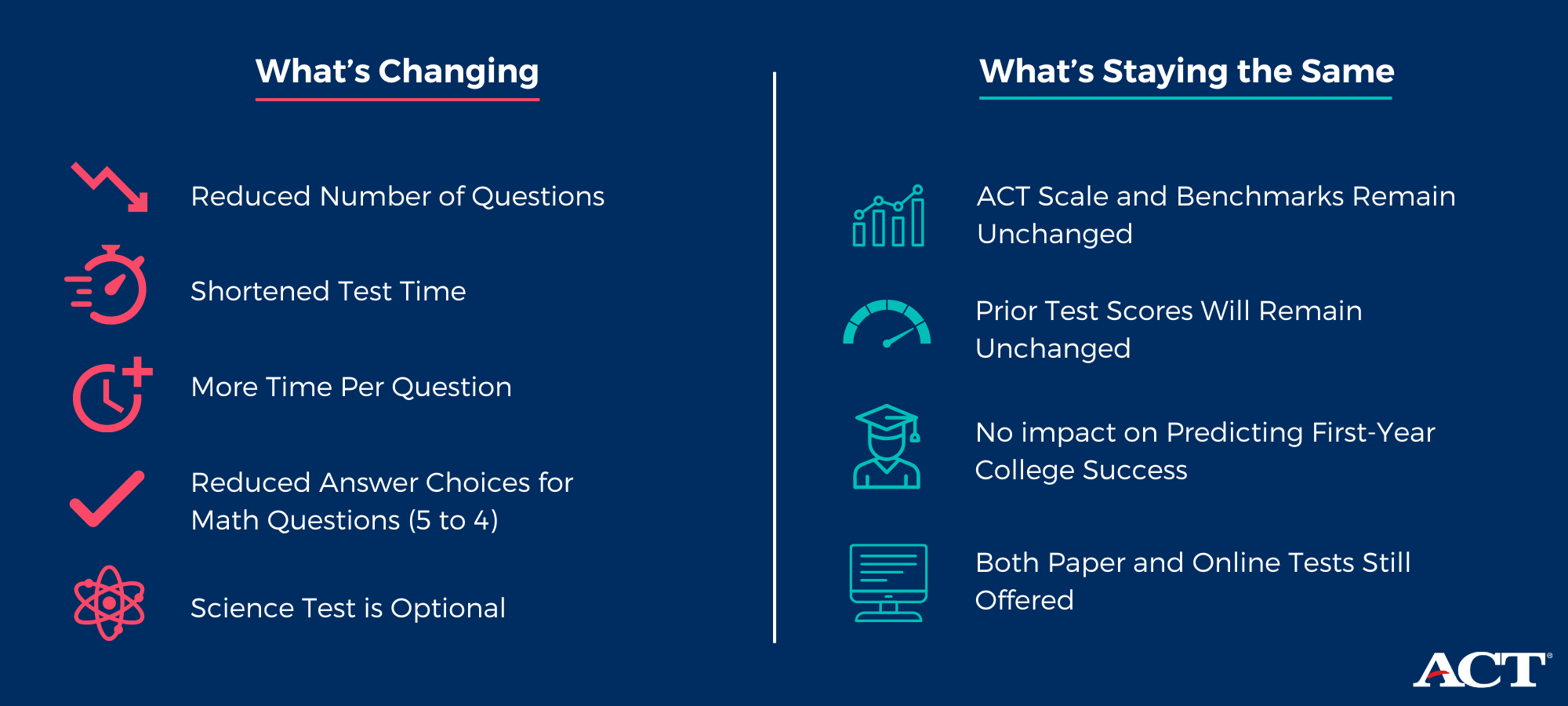 What's Changing

Reduced Number of Questions

Shortened Test Time

More Time Per Question

Reduced Answer Choices for Math Questions (5 to 4)

Science Test is Optional

What's Staying the Same

ACT Scale and Benchmarks Remain Unchanged

Prior Test Scores Will Remain Unchanged

No impact on Predicting First-Year College Success

Both Paper and Online Tests Still Offered

ACT®